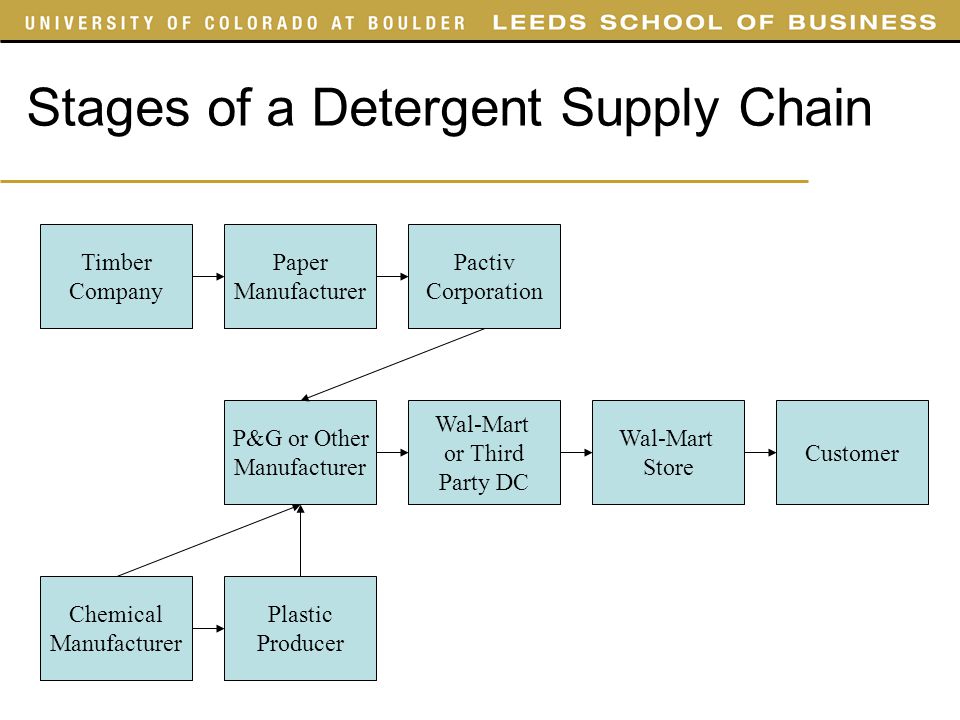 UNIVERSITY OF COLORADO AT BOULDER LEEDS SCHOOL OF BUSINESS

Stages of a Detergent Supply Chain

Timber Company

Paper Manufacturer

Pactiv Corporation

P&G or Other Manufacturer

Wal-Mart or Third Party DC

Wal-Mart Store

Customer

Chemical Manufacturer

Plastic Producer